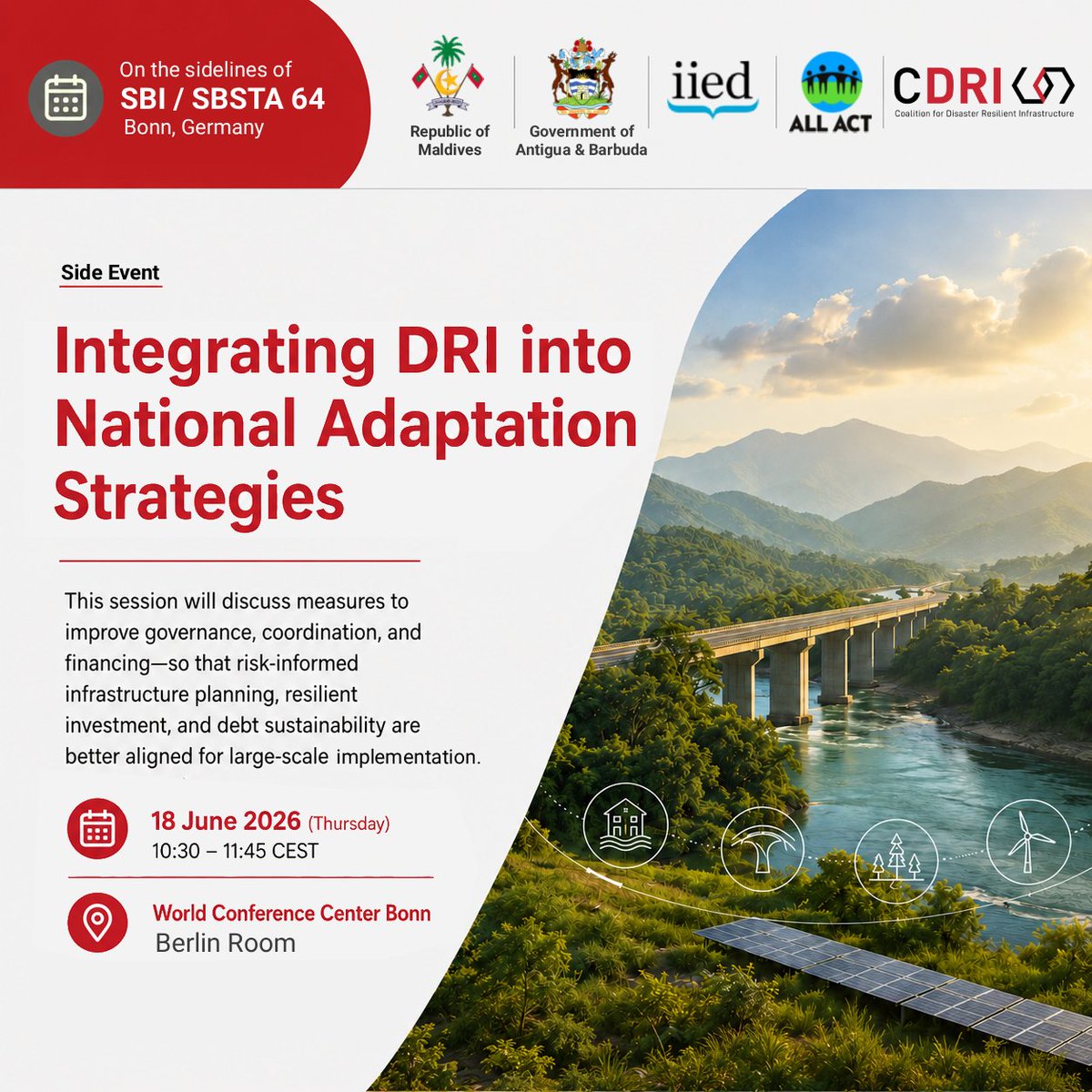 On the sidelines of
SBI / SBSTA 64
Bonn, Germany

Republic of Maldives

Government of Antigua & Barbuda

iied

ALL ACT

CDRI
Coalition for Disaster Resilient Infrastructure

Side Event

Integrating DRI into National Adaptation Strategies

This session will discuss measures to improve governance, coordination, and financing—so that risk-informed infrastructure planning, resilient investment, and debt sustainability are better aligned for large-scale implementation.

18 June 2026 (Thursday)
10:30 – 11:45 CEST

World Conference Center Bonn
Berlin Room